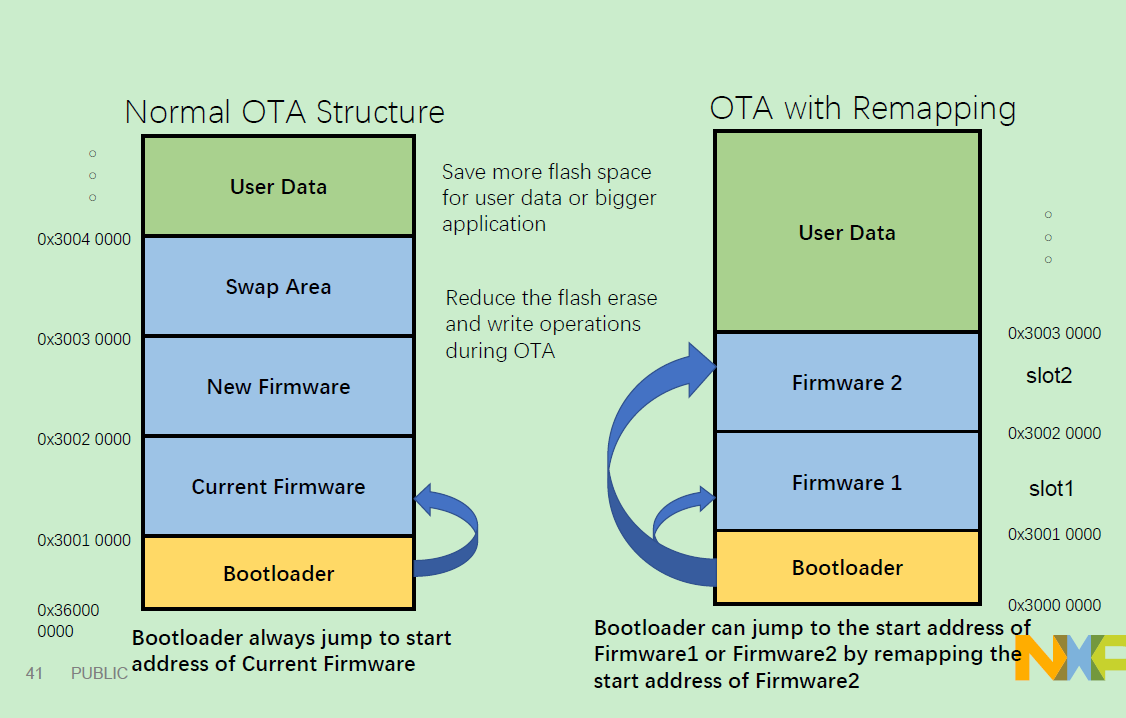 Normal OTA Structure

User Data

0x3004 0000

Swap Area

0x3003 0000

New Firmware

0x3002 0000

Current Firmware

0x3001 0000

Bootloader

0x36000 0000

Bootloader always jump to start address of Current Firmware

Save more flash space for user data or bigger application

Reduce the flash erase and write operations during OTA

OTA with Remapping

User Data

0x3003 0000

Firmware 2

slot2

0x3002 0000

Firmware 1

slot1

0x3001 0000

Bootloader

0x3000 0000

Bootloader can jump to the start address of Firmware1 or Firmware2 by remapping the start address of Firmware2

41 PUBLIC

NXP